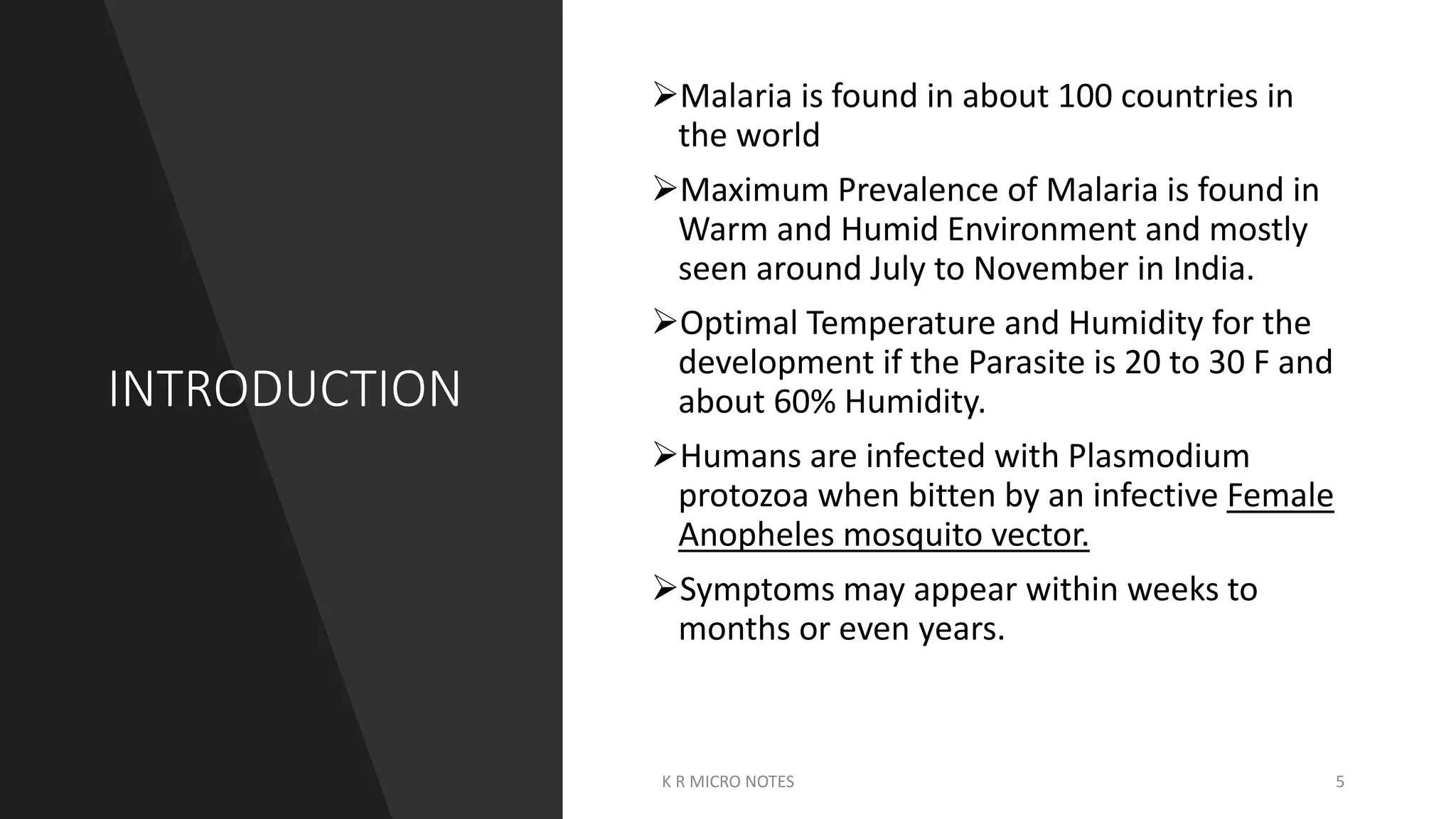 INTRODUCTION

➢Malaria is found in about 100 countries in the world

➢Maximum Prevalence of Malaria is found in Warm and Humid Environment and mostly seen around July to November in India.

➢Optimal Temperature and Humidity for the development if the Parasite is 20 to 30 F and about 60% Humidity.

➢Humans are infected with Plasmodium protozoa when bitten by an infective Female Anopheles mosquito vector.

➢Symptoms may appear within weeks to months or even years.

K R MICRO NOTES

5